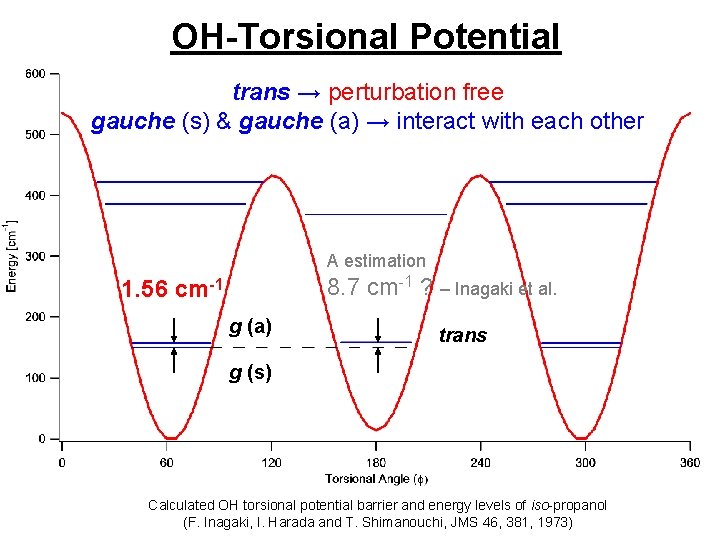 OH-Torsional Potential

trans → perturbation free
gauche (s) & gauche (a) → interact with each other

600
500
400
300
200
100
0

Energy [cm$^{-1}$]

A estimation
8.7 cm$^{-1}$ ? – Inagaki et al.

1.56 cm$^{-1}$

g (a)
g (s)
trans

0 60 120 180 240 300 360
Torsional Angle ($\phi$)

Calculated OH torsional potential barrier and energy levels of iso-propanol
(F. Inagaki, I. Harada and T. Shimanouchi, JMS 46, 381, 1973)